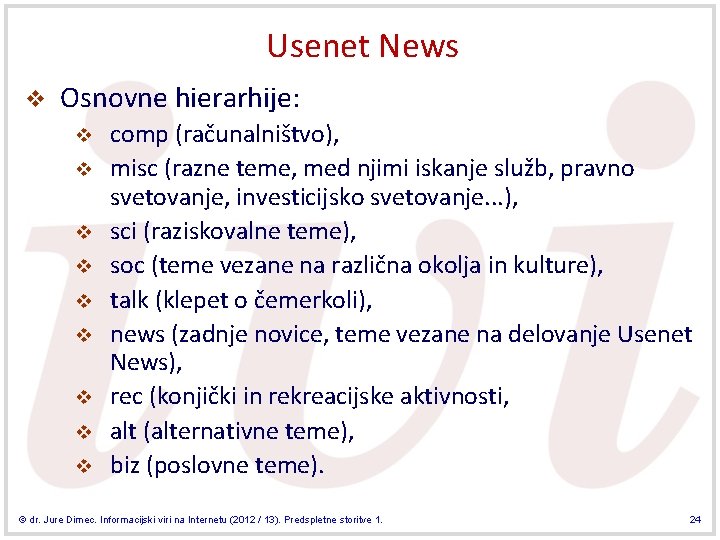 Usenet News

❖ Osnovne hierarhije:
❖ comp (računalništvo),
❖ misc (razne teme, med njimi iskanje služb, pravno svetovanje, investicijsko svetovanje...),
❖ sci (raziskovalne teme),
❖ soc (teme vezane na različna okolja in kulture),
❖ talk (klepet o čemerkoli),
❖ news (zadnje novice, teme vezane na delovanje Usenet News),
❖ rec (konjički in rekreacijske aktivnosti,
❖ alt (alternativne teme),
❖ biz (poslovne teme).

© dr. Jure Dimec. Informacijski viri na Internetu (2012 / 13). Predspletne storitve 1.

24